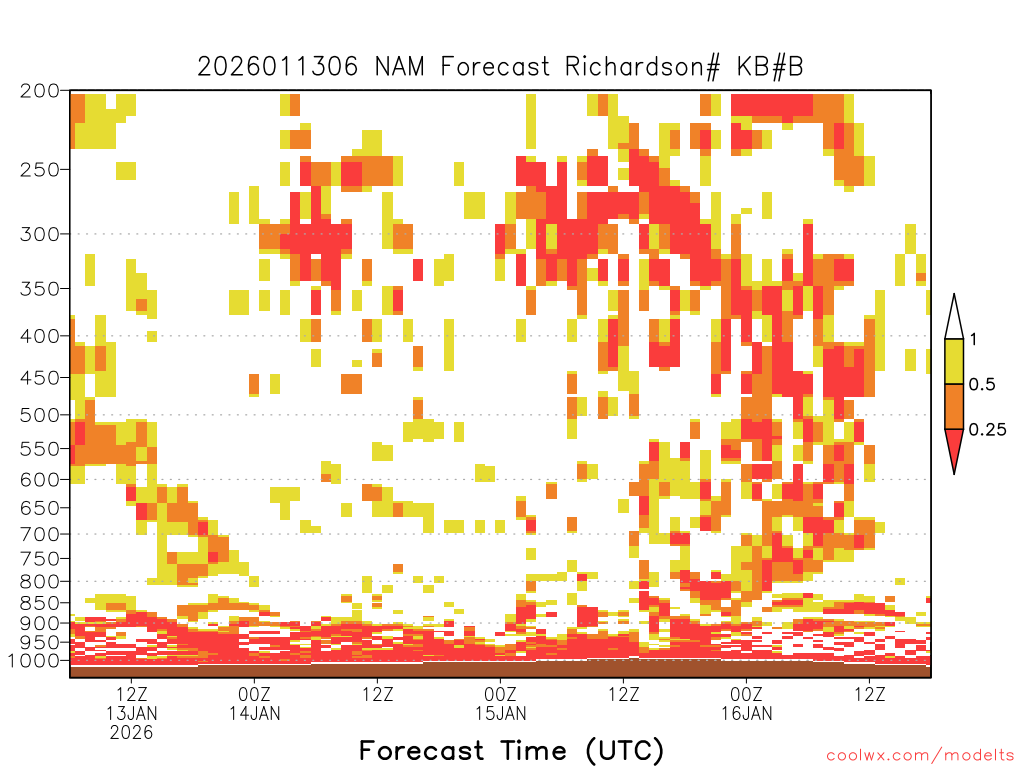 2026011306 NAM Forecast Richardson# KB#B

200
250
300
350
400
450
500
550
600
650
700
750
800
850
900
950
1000

1
0.5
0.25

12Z
13JAN
2026
00Z
14JAN
12Z
00Z
15JAN
12Z
00Z
16JAN
12Z

Forecast Time (UTC)

coolwx.com/modelts